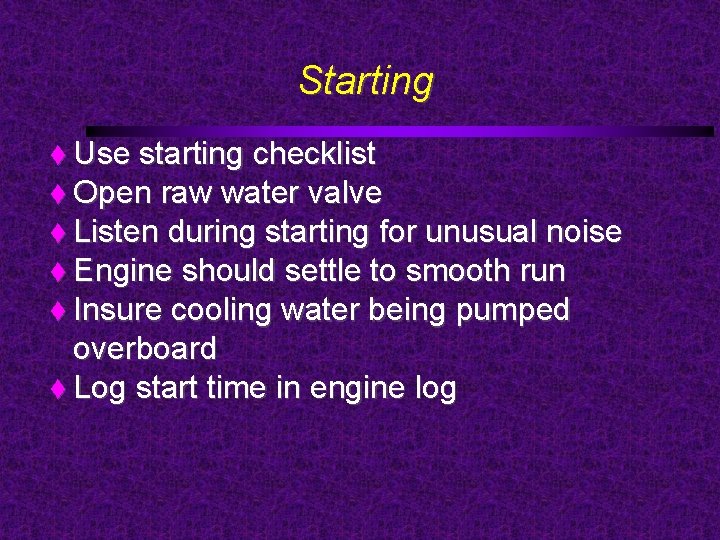 Starting

♦ Use starting checklist
♦ Open raw water valve
♦ Listen during starting for unusual noise
♦ Engine should settle to smooth run
♦ Insure cooling water being pumped overboard
♦ Log start time in engine log